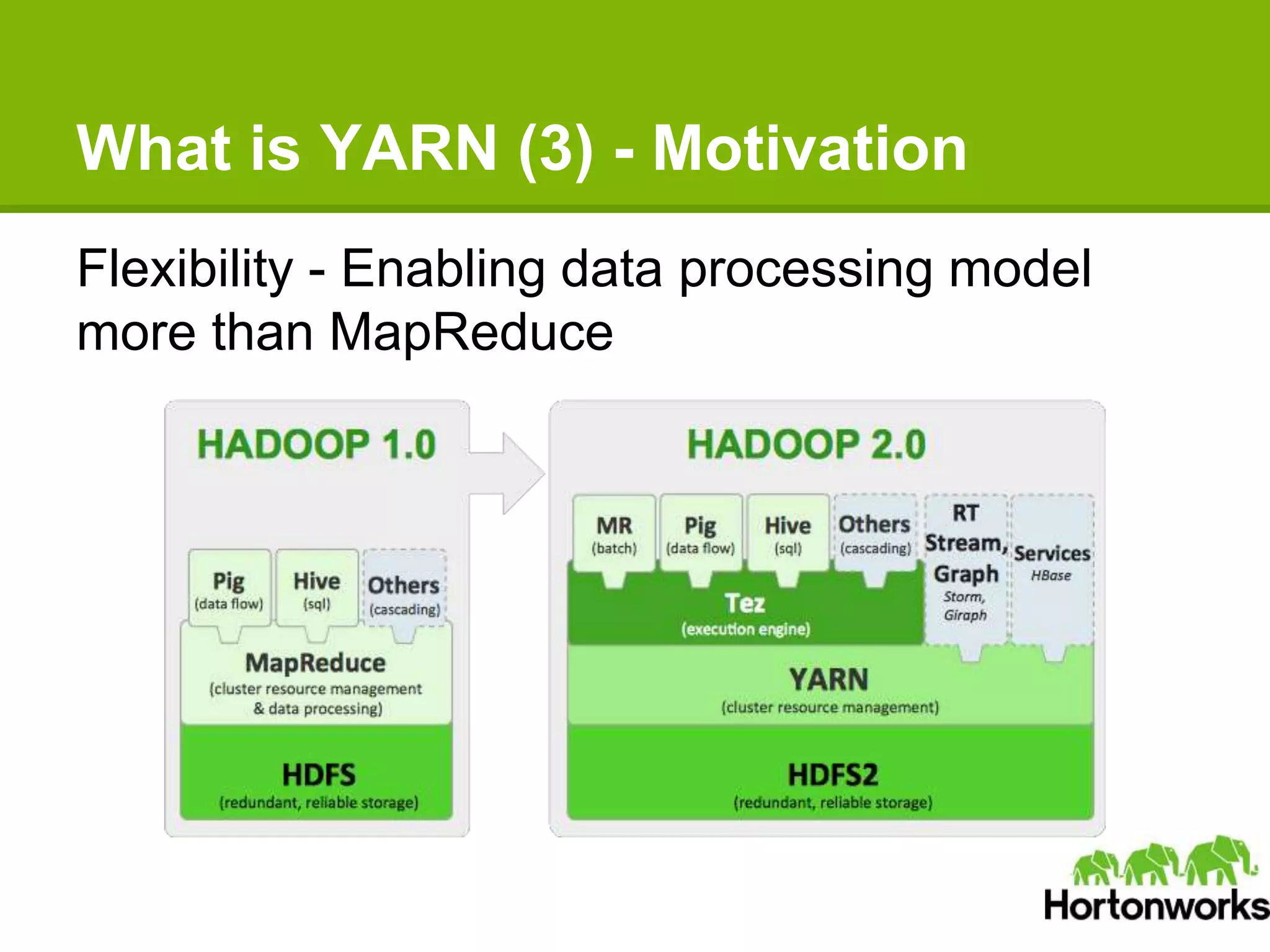 What is YARN (3) - Motivation

Flexibility - Enabling data processing model more than MapReduce

HADOOP 1.0

Pig
(data flow)

Hive
(sql)

Others
(cascading)

MapReduce
(cluster resource management & data processing)

HDFS
(redundant, reliable storage)

HADOOP 2.0

MR
(batch)

Pig
(data flow)

Hive
(sql)

Others
(cascading)

RT Stream, Graph
Storm, Giraph

Services
HBase

Tez
(execution engine)

YARN
(cluster resource management)

HDFS2
(redundant, reliable storage)

Hortonworks